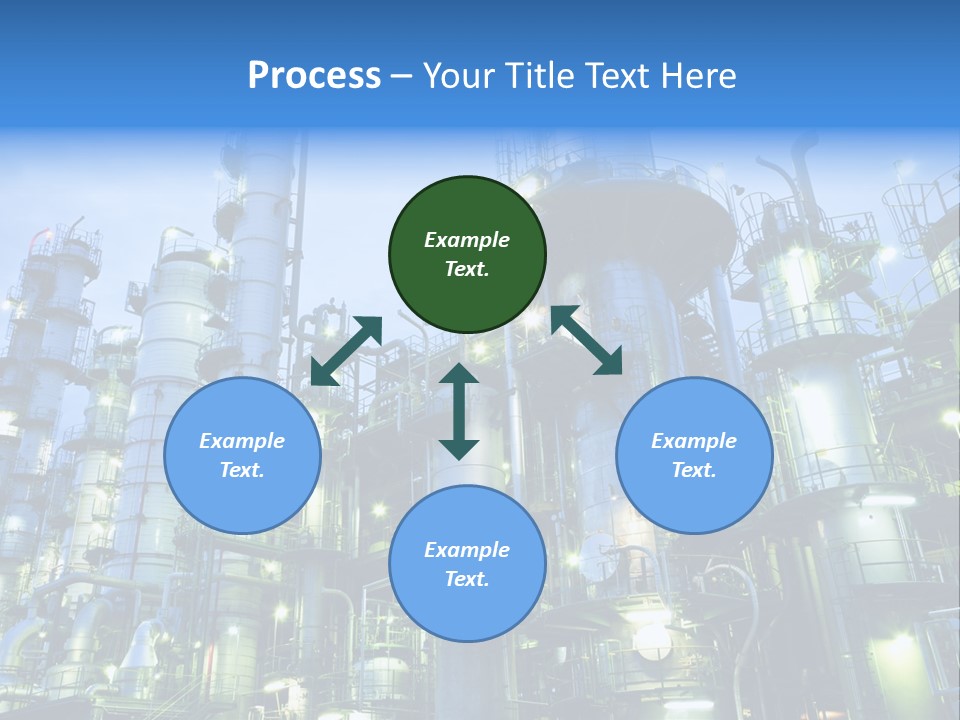 Process – Your Title Text Here

Example Text.

Example Text.

Example Text.

Example Text.